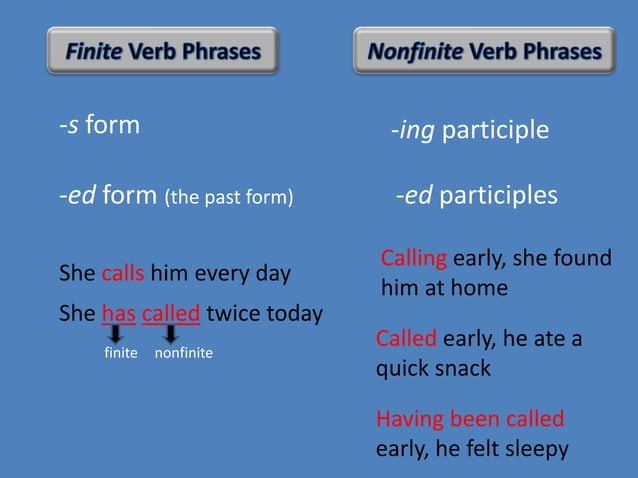 Finite Verb Phrases

-s form

-ed form (the past form)

She calls him every day

She has called twice today

finite nonfinite

Nonfinite Verb Phrases

-ing participle

-ed participles

Calling early, she found him at home

Called early, he ate a quick snack

Having been called early, he felt sleepy